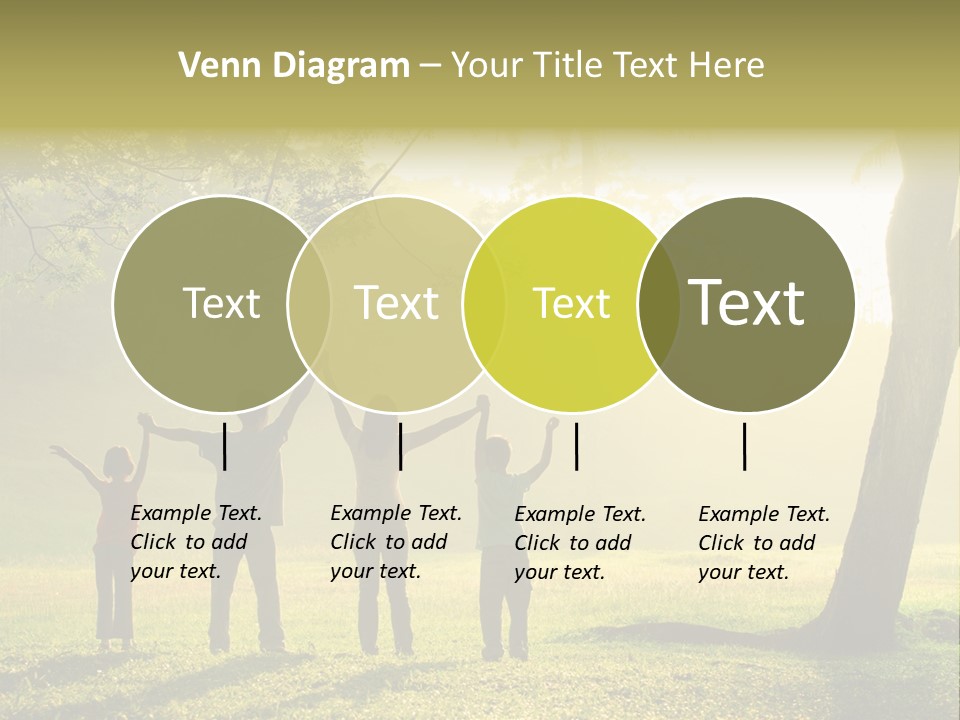 Venn Diagram – Your Title Text Here

Text

Text

Text

Text

Example Text. Click to add your text.

Example Text. Click to add your text.

Example Text. Click to add your text.

Example Text. Click to add your text.